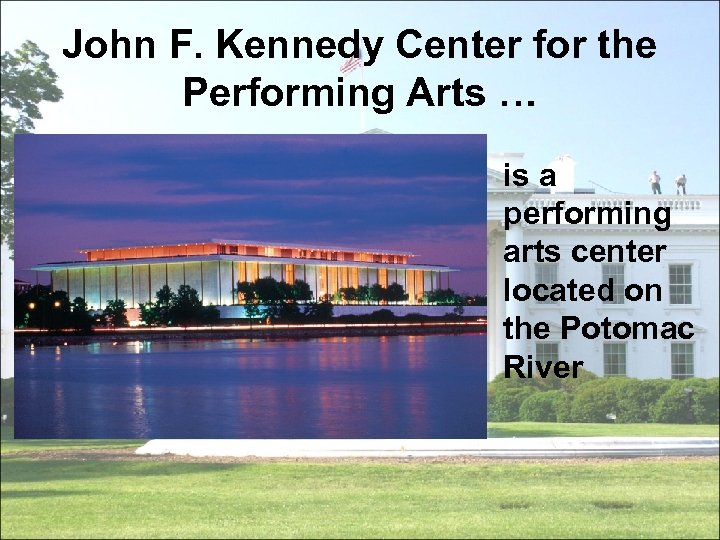 John F. Kennedy Center for the Performing Arts …

is a performing arts center located on the Potomac River